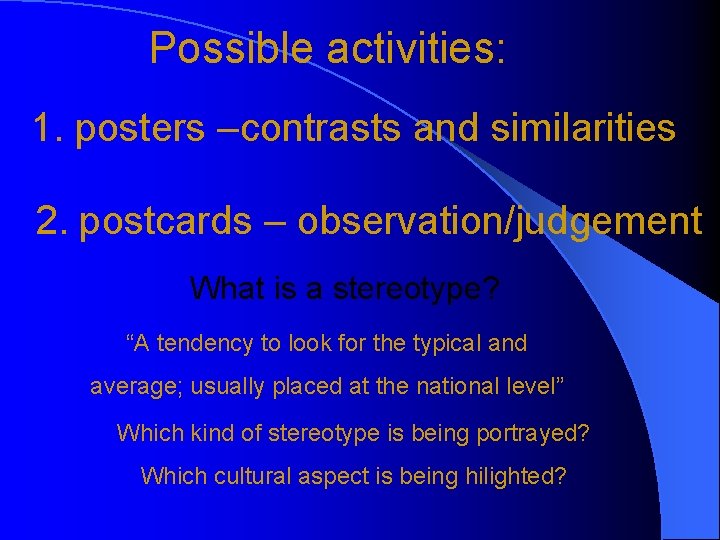 Possible activities:

1. posters –contrasts and similarities

2. postcards – observation/judgement

What is a stereotype?

“A tendency to look for the typical and average; usually placed at the national level”

Which kind of stereotype is being portrayed?

Which cultural aspect is being hilighted?